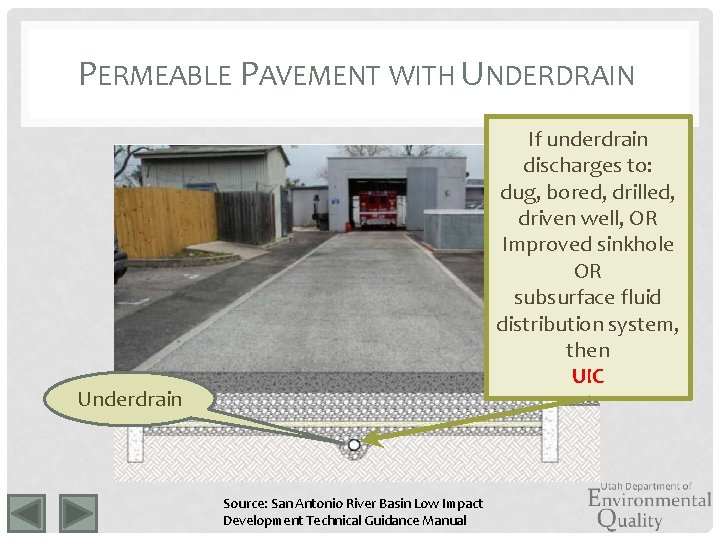 PERMEABLE PAVEMENT WITH UNDERDRAIN

If underdrain discharges to: dug, bored, drilled, driven well, OR Improved sinkhole OR subsurface fluid distribution system, then UIC

Underdrain

Source: San Antonio River Basin Low Impact Development Technical Guidance Manual

Utah Department of Environmental Quality